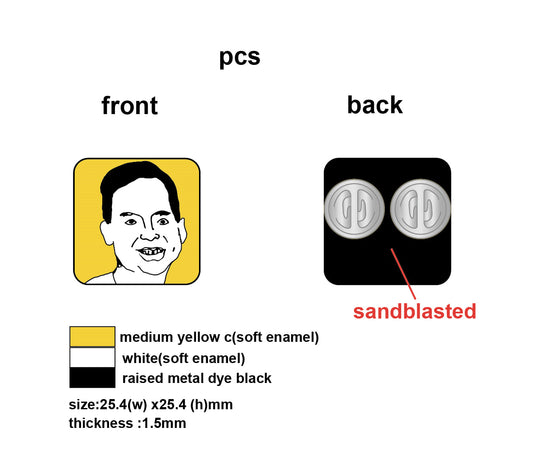 pcs

front

back

sandblasted

medium yellow c(soft enamel)
white(soft enamel)
raised metal dye black

size:25.4(w) x25.4 (h)mm
thickness :1.5mm